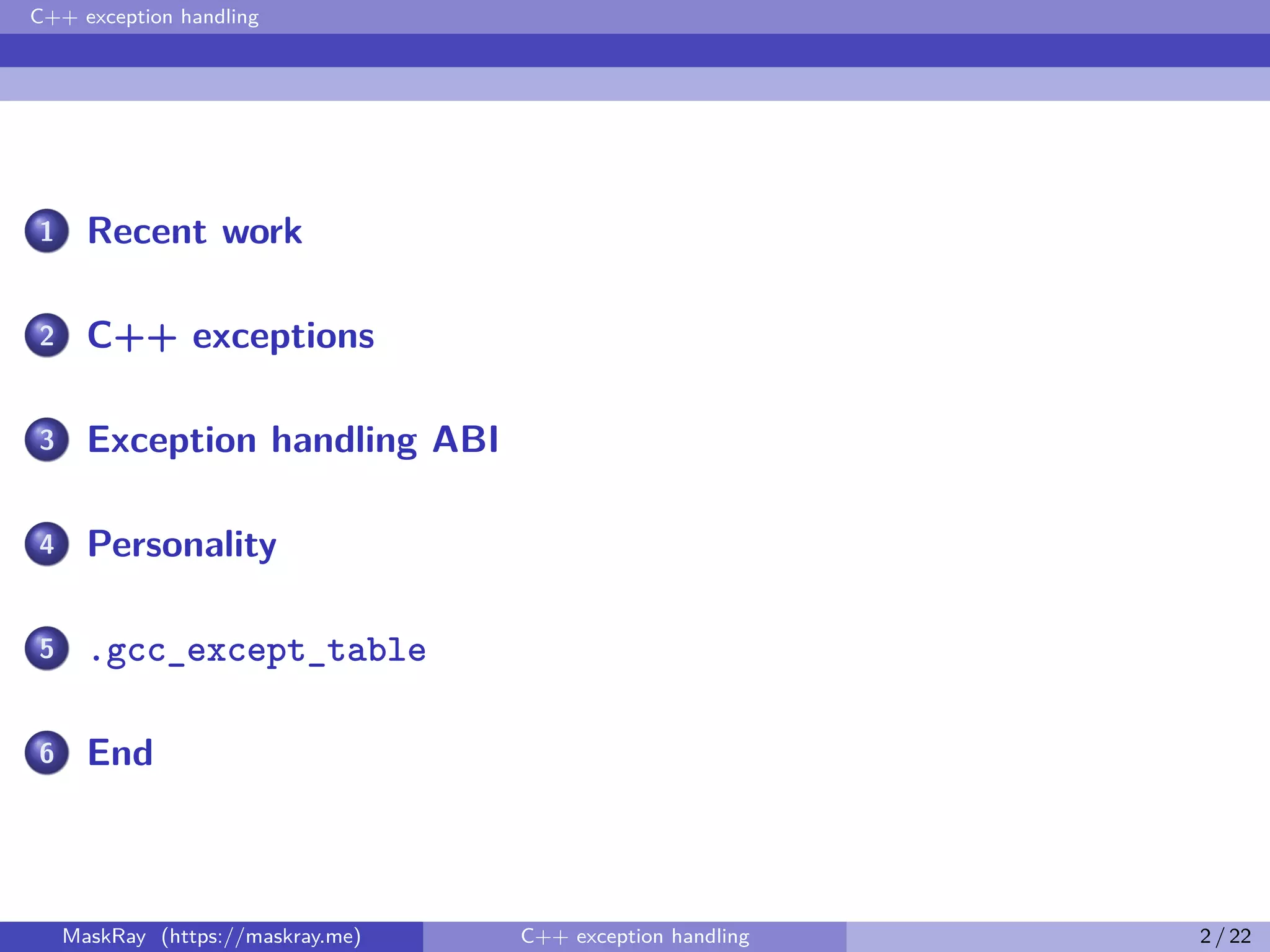 C++ exception handling

1 Recent work

2 C++ exceptions

3 Exception handling ABI

4 Personality

5 .gcc_except_table

6 End

MaskRay (https://maskray.me)
C++ exception handling
2 / 22